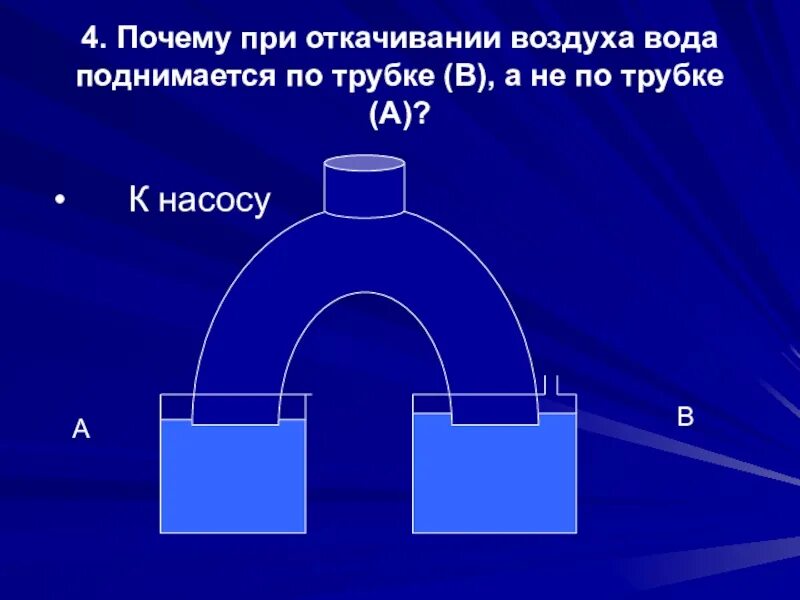 4. Почему при откачивании воздуха вода поднимается по трубке (В), а не по трубке (А)?

• К насосу

А

В